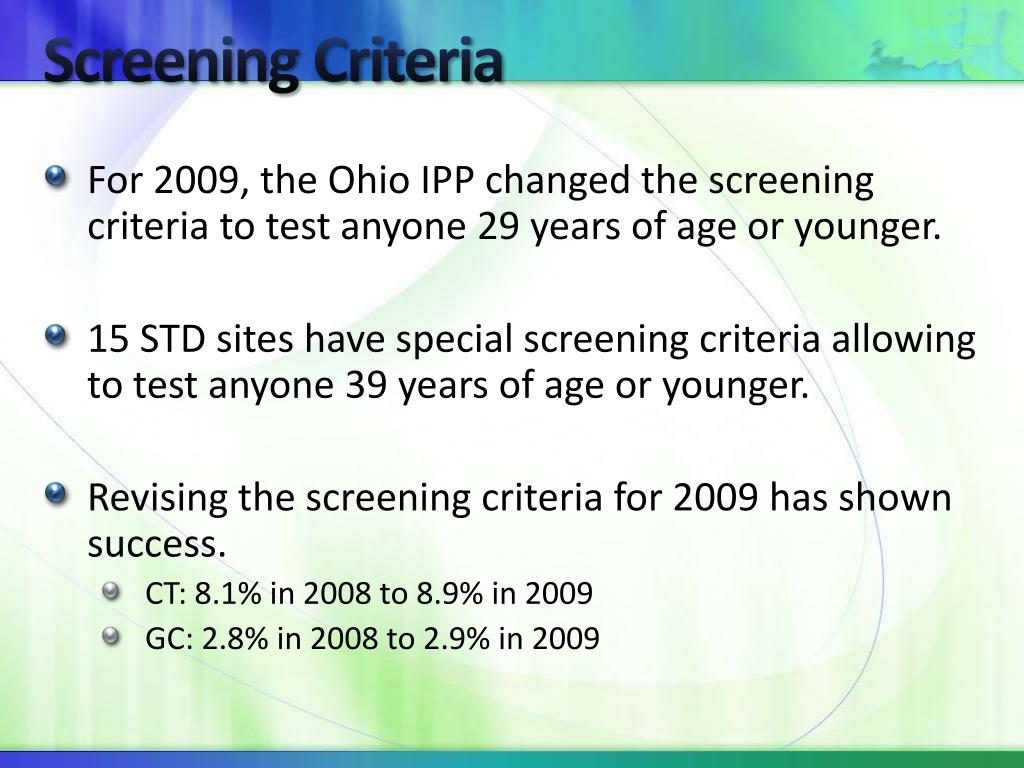 Screening Criteria

For 2009, the Ohio IPP changed the screening criteria to test anyone 29 years of age or younger.

15 STD sites have special screening criteria allowing to test anyone 39 years of age or younger.

Revising the screening criteria for 2009 has shown success.

CT: 8.1% in 2008 to 8.9% in 2009

GC: 2.8% in 2008 to 2.9% in 2009